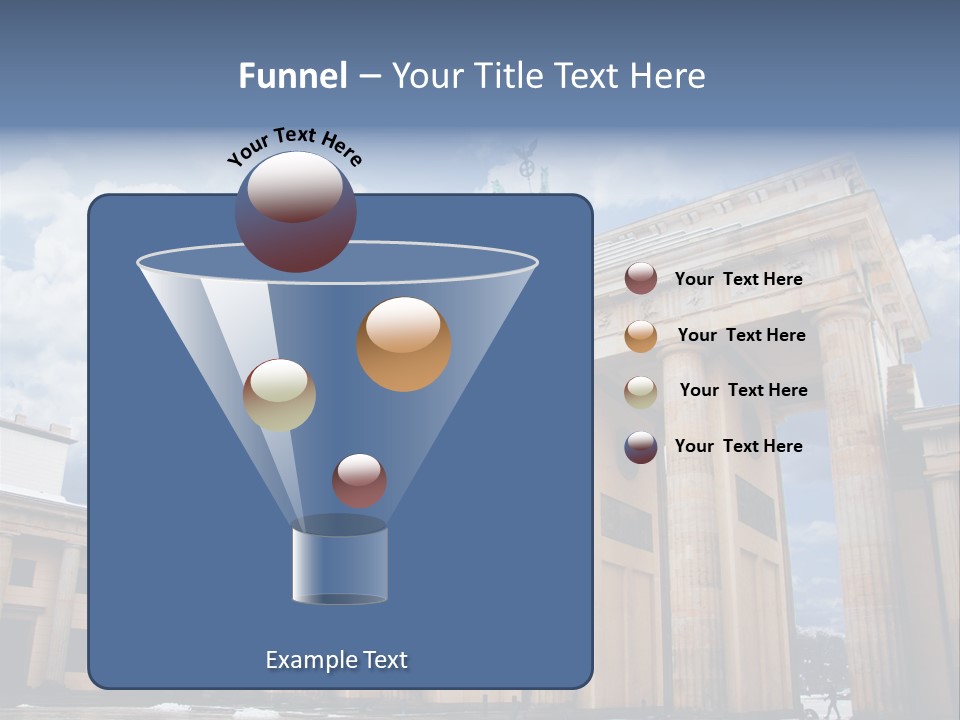 Funnel – Your Title Text Here

Your Text Here

Your Text Here

Your Text Here

Your Text Here

Your Text Here

Example Text